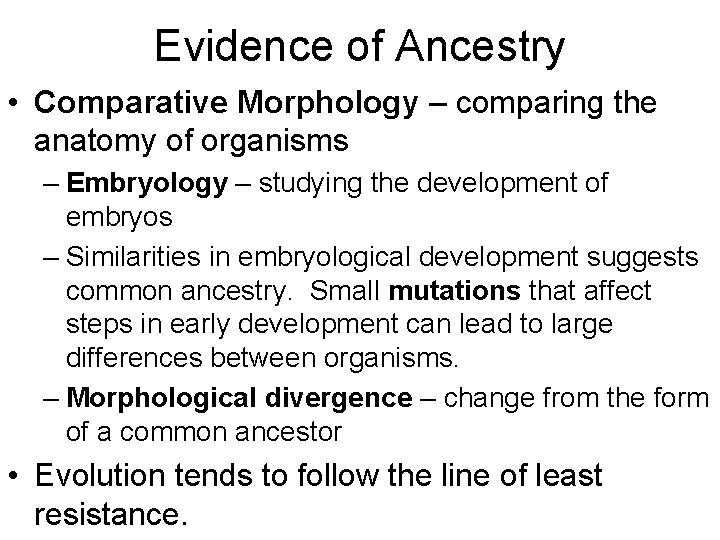 Evidence of Ancestry

• Comparative Morphology – comparing the anatomy of organisms

– Embryology – studying the development of embryos

– Similarities in embryological development suggests common ancestry. Small mutations that affect steps in early development can lead to large differences between organisms.

– Morphological divergence – change from the form of a common ancestor

• Evolution tends to follow the line of least resistance.